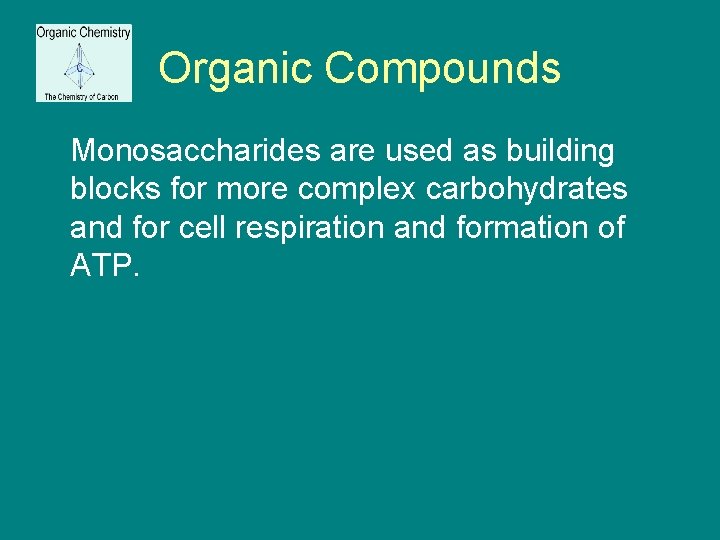 Organic Chemistry

C

The Chemistry of Carbon

Organic Compounds

Monosaccharides are used as building blocks for more complex carbohydrates and for cell respiration and formation of ATP.